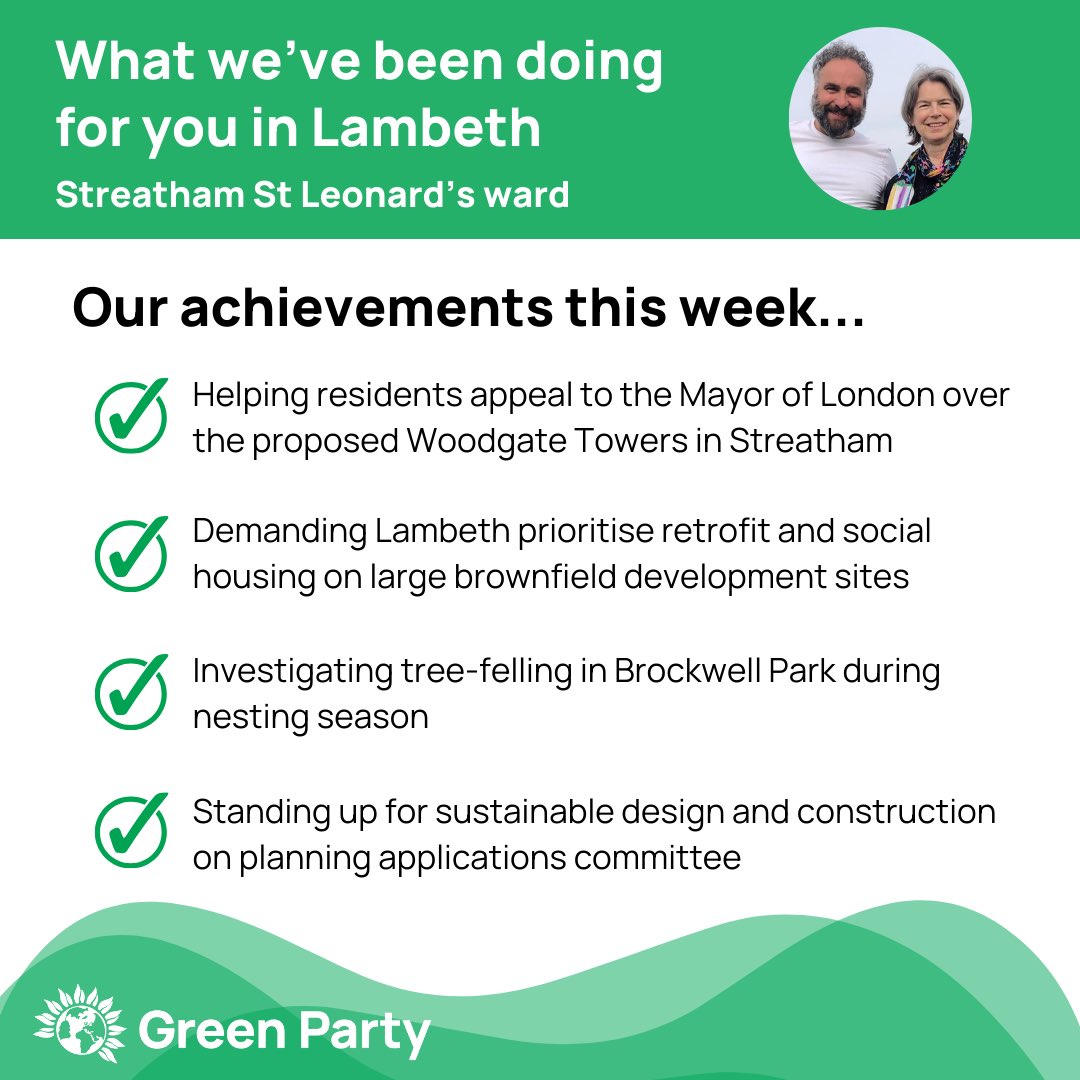 What we've been doing for you in Lambeth

Streatham St Leonard's ward

Our achievements this week...

Helping residents appeal to the Mayor of London over the proposed Woodgate Towers in Streatham

Demanding Lambeth prioritise retrofit and social housing on large brownfield development sites

Investigating tree-felling in Brockwell Park during nesting season

Standing up for sustainable design and construction on planning applications committee

Green Party